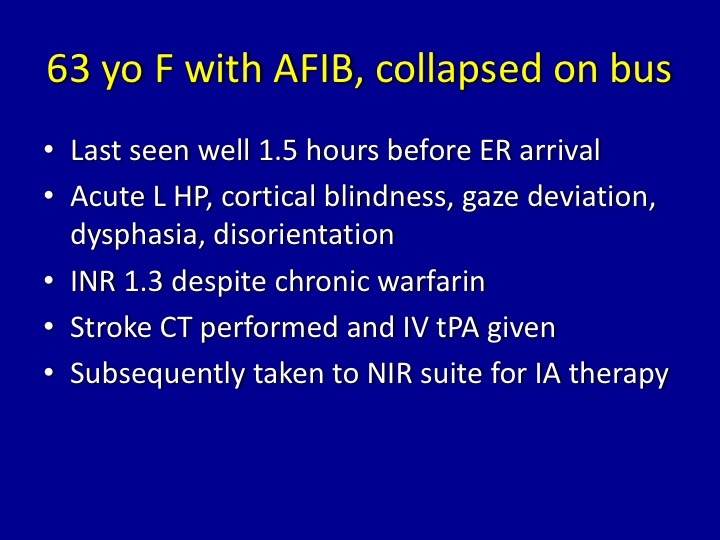 63 yo F with AFIB, collapsed on bus

• Last seen well 1.5 hours before ER arrival
• Acute L HP, cortical blindness, gaze deviation, dysphasia, disorientation
• INR 1.3 despite chronic warfarin
• Stroke CT performed and IV tPA given
• Subsequently taken to NIR suite for IA therapy